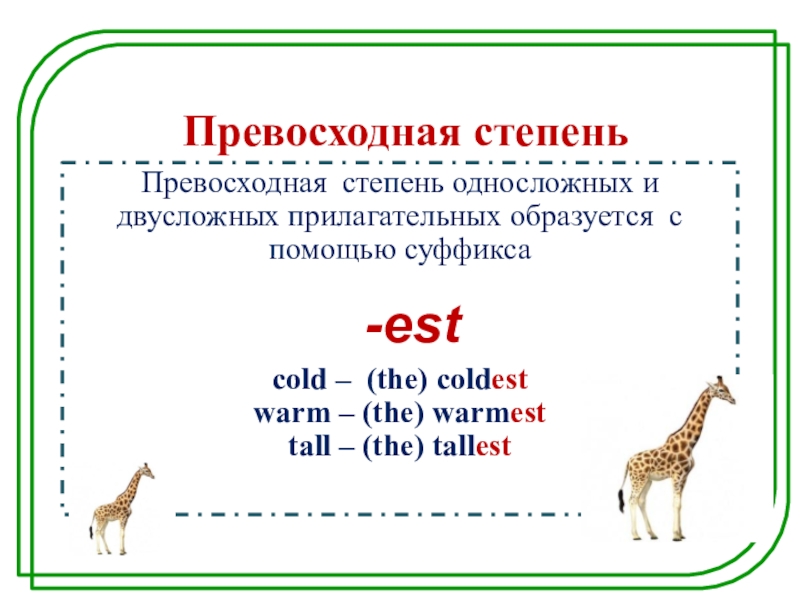 Превосходная степень

Превосходная степень односложных и двусложных прилагательных образуется с помощью суффикса

-est

cold – (the) coldest
warm – (the) warmest
tall – (the) tallest